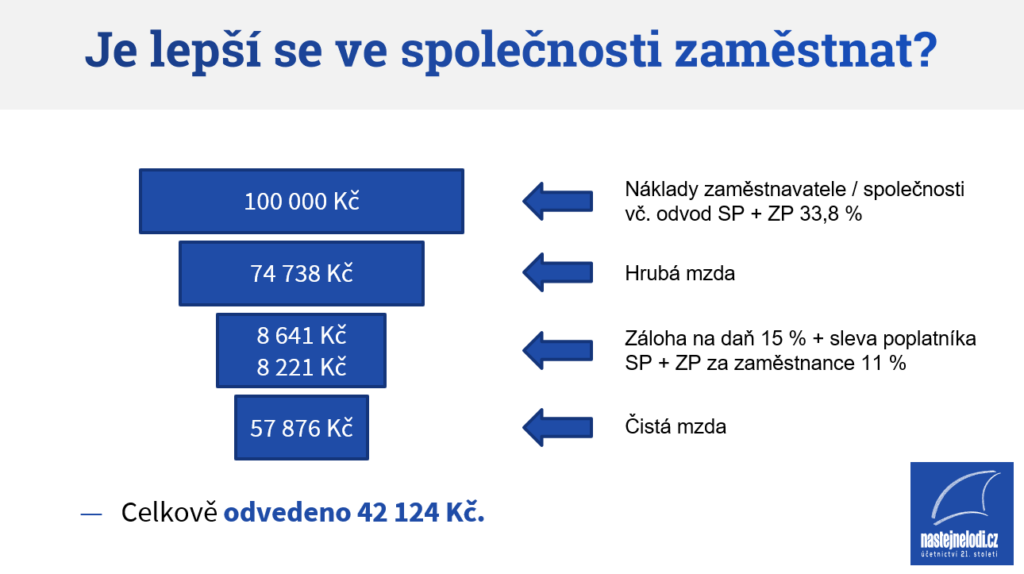 Je lepší se ve společnosti zaměstnat?

100 000 Kč

Náklady zaměstnavatele / společnosti vč. odvod SP + ZP 33,8 %

74 738 Kč

Hrubá mzda

8 641 Kč
8 221 Kč

Záloha na daň 15 % + sleva poplatníka SP + ZP za zaměstnance 11 %

57 876 Kč

Čistá mzda

— Celkově odvedeno 42 124 Kč.

nastejnelodi.cz
účetnictví 21. století